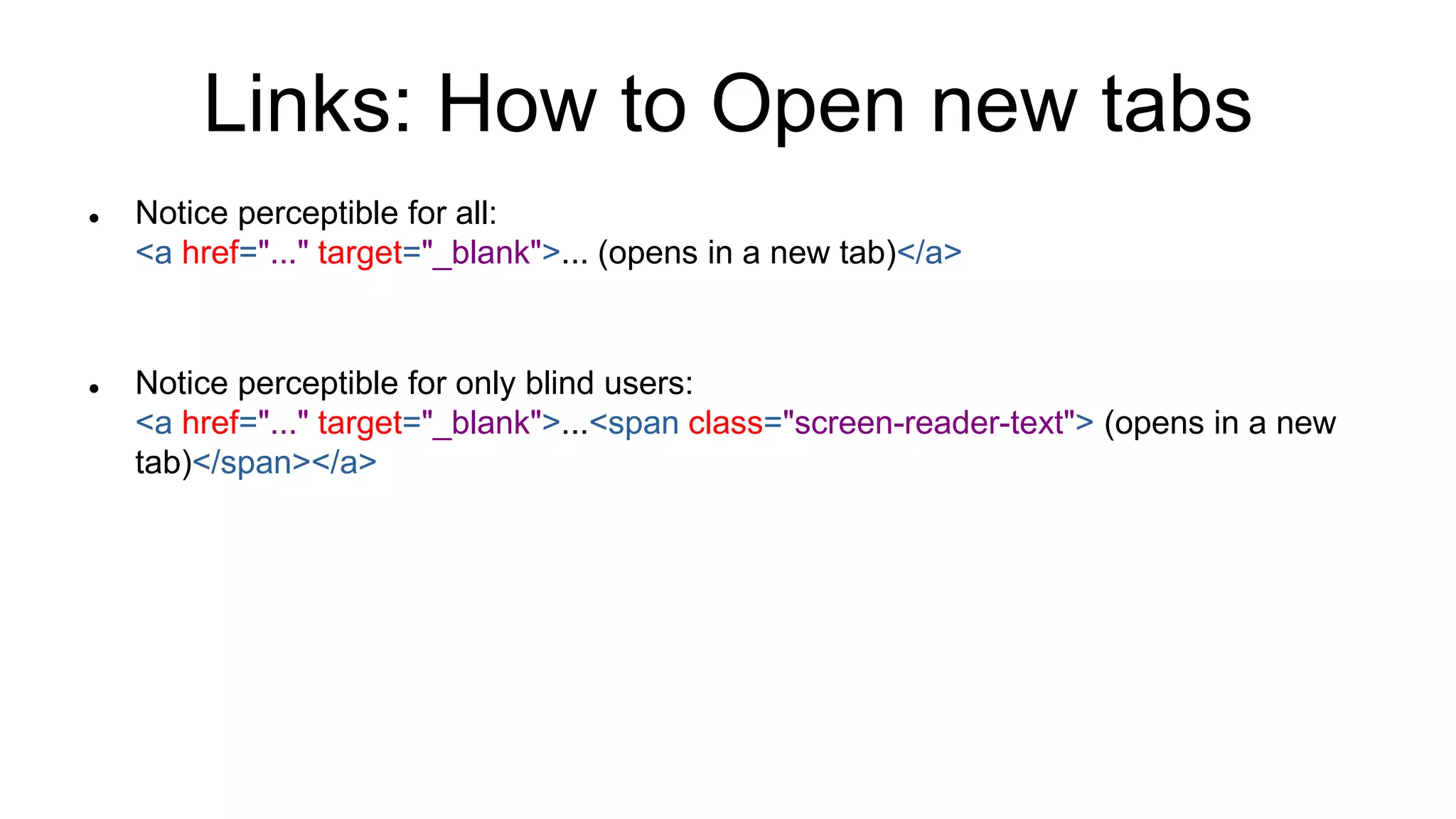 Links: How to Open new tabs

• Notice perceptible for all:
<a href="..." target="_blank">... (opens in a new tab)</a>

• Notice perceptible for only blind users:
<a href="..." target="_blank">...<span class="screen-reader-text"> (opens in a new tab)</span></a>